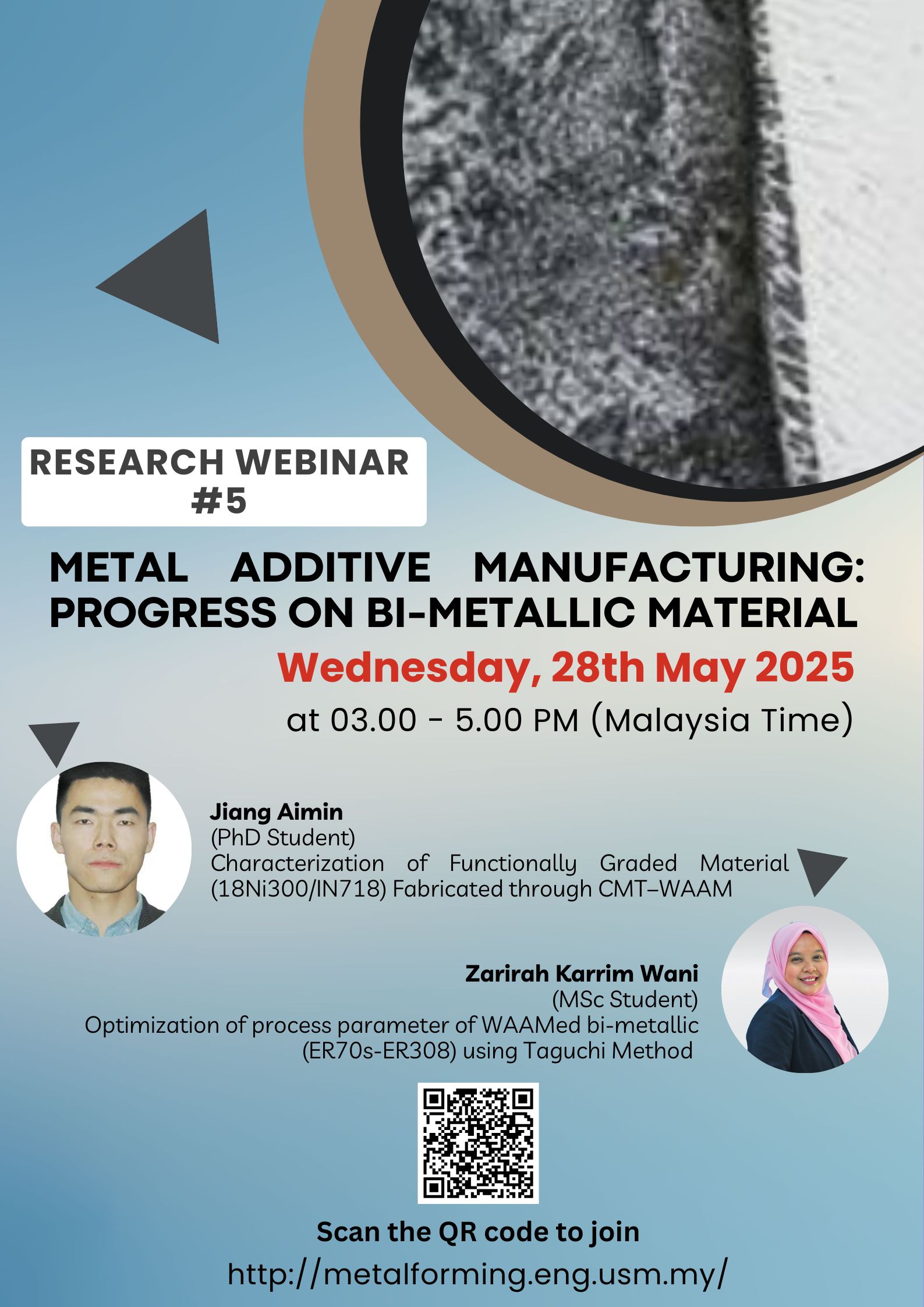 RESEARCH WEBINAR #5

METAL ADDITIVE MANUFACTURING: PROGRESS ON BI-METALLIC MATERIAL

Wednesday, 28th May 2025

at 03.00 - 5.00 PM (Malaysia Time)

Jiang Aimin
(PhD Student)
Characterization of Functionally Graded Material (18Ni300/IN718) Fabricated through CMT–WAAM

Zarirah Karrim Wani
(MSc Student)
Optimization of process parameter of WAAMed bi-metallic (ER70s-ER308) using Taguchi Method

Scan the QR code to join

http://metalforming.eng.usm.my/